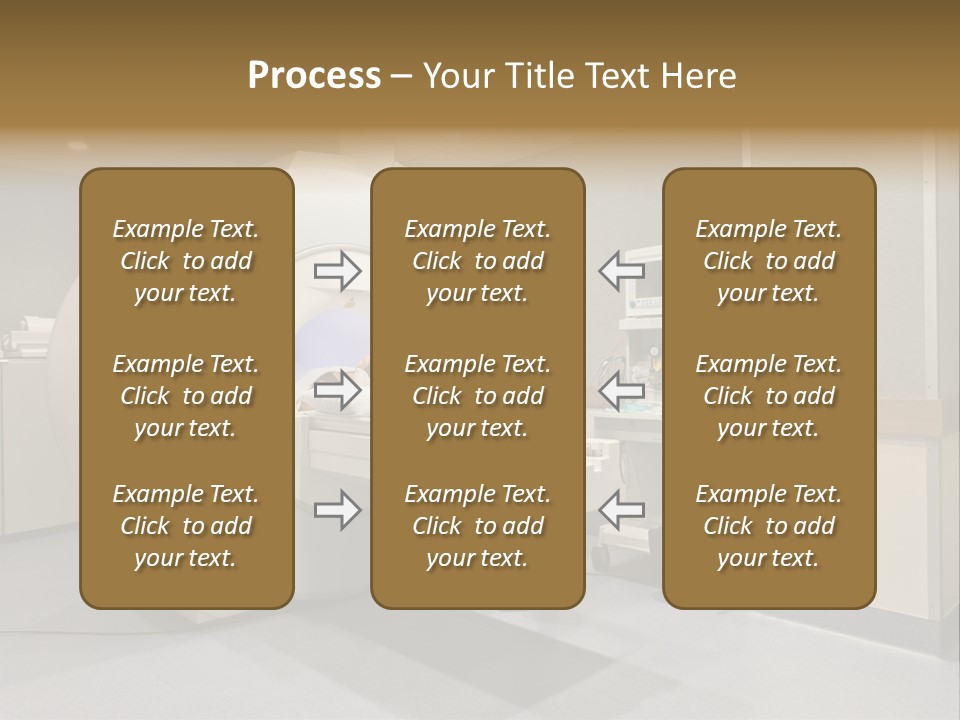 Process – Your Title Text Here

Example Text. Click to add your text.

Example Text. Click to add your text.

Example Text. Click to add your text.

Example Text. Click to add your text.

Example Text. Click to add your text.

Example Text. Click to add your text.

Example Text. Click to add your text.

Example Text. Click to add your text.

Example Text. Click to add your text.